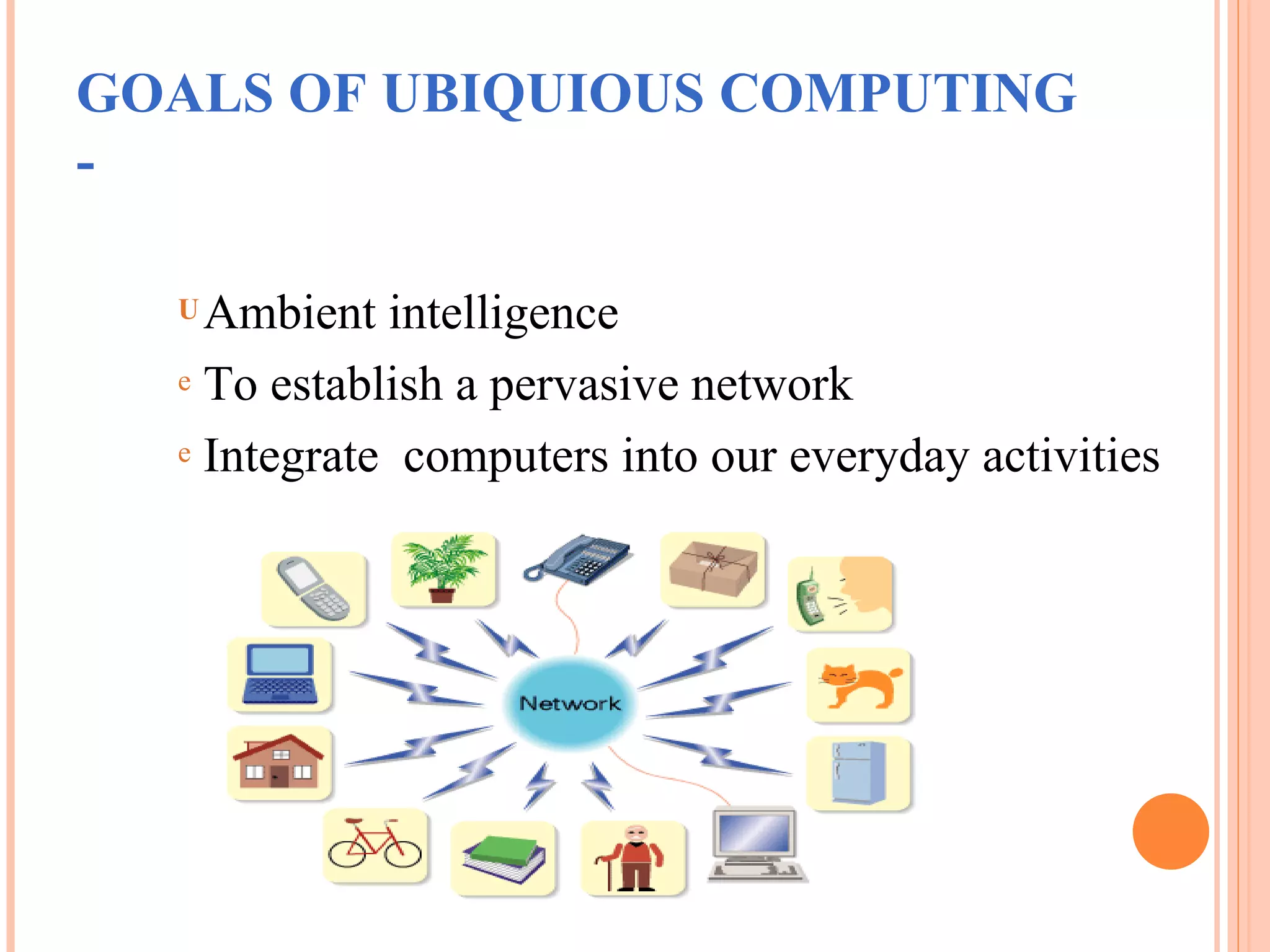 GOALS OF UBIQUIOUS COMPUTING
-

U Ambient intelligence
e To establish a pervasive network
e Integrate computers into our everyday activities

Network